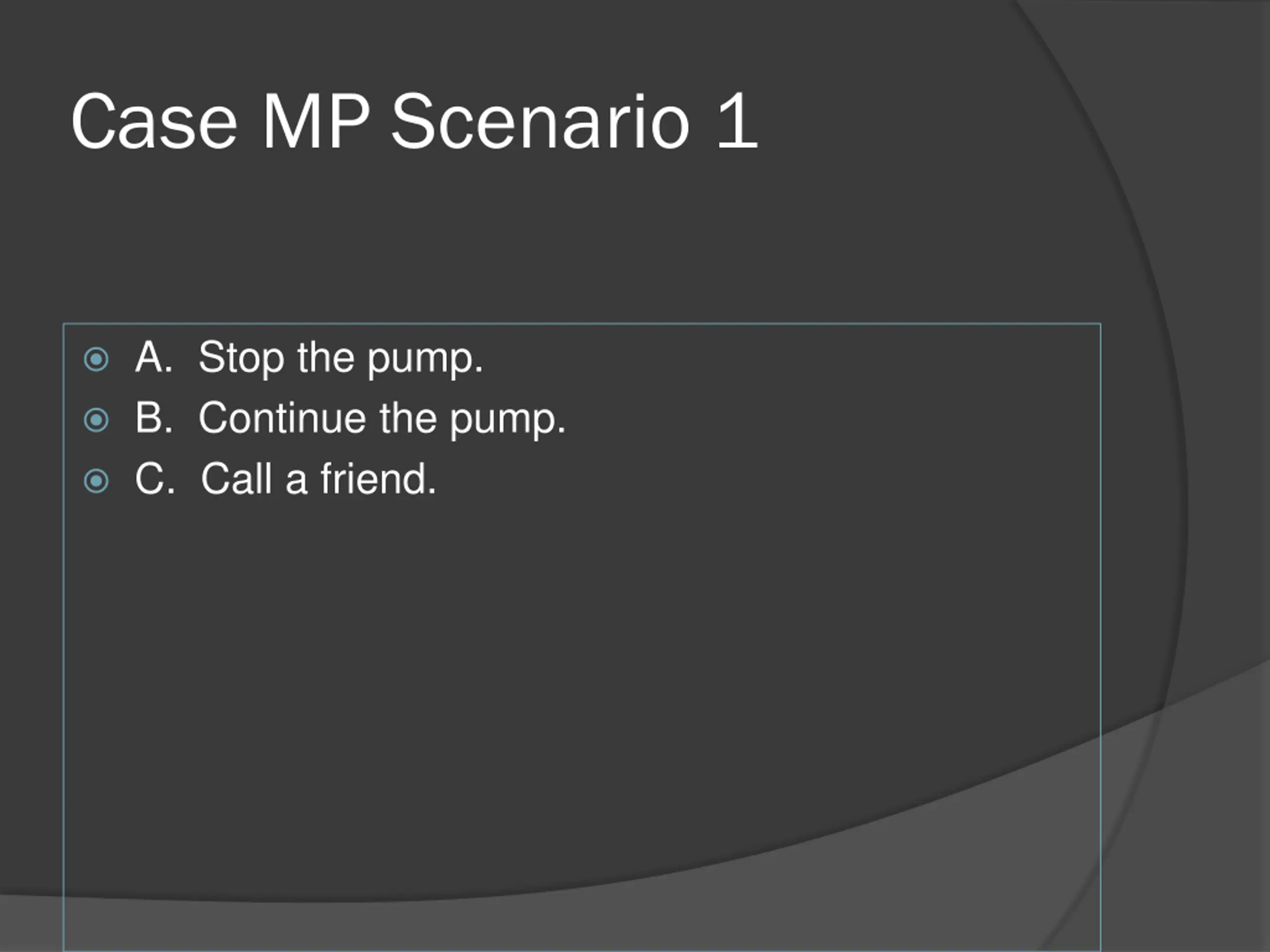 Case MP Scenario 1

A. Stop the pump.
B. Continue the pump.
C. Call a friend.